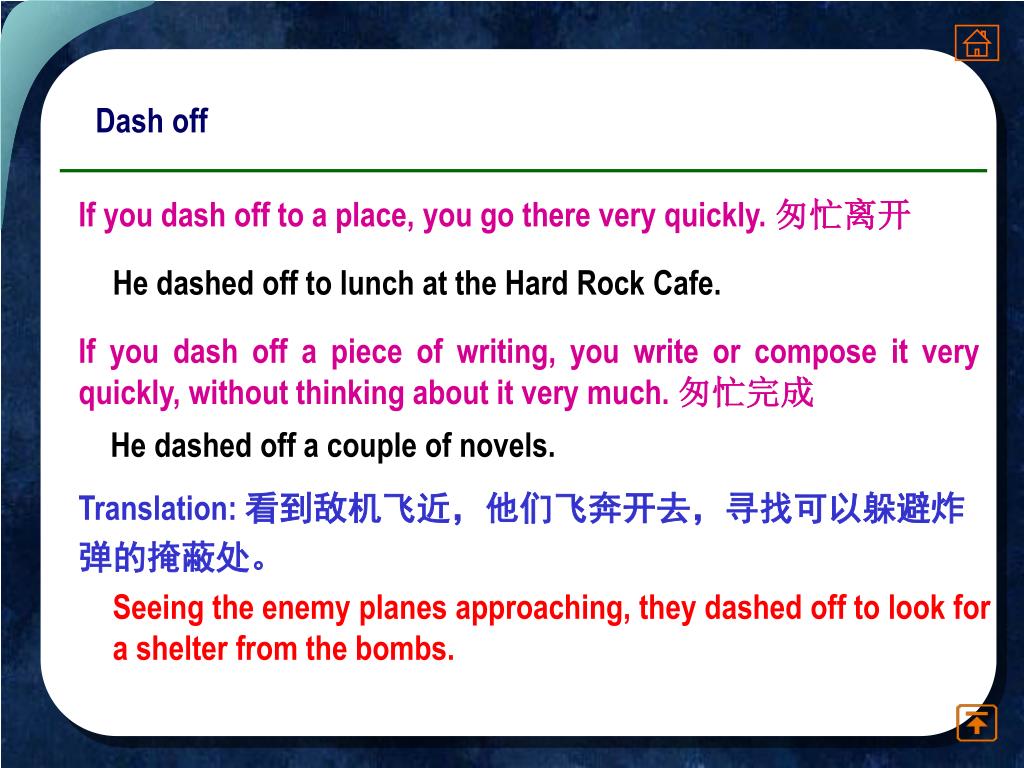 Dash off

If you dash off to a place, you go there very quickly. 匆忙离开

He dashed off to lunch at the Hard Rock Cafe.

If you dash off a piece of writing, you write or compose it very quickly, without thinking about it very much. 匆忙完成

He dashed off a couple of novels.

Translation: 看到敌机飞近，他们飞奔开去，寻找可以躲避炸弹的掩蔽处。

Seeing the enemy planes approaching, they dashed off to look for a shelter from the bombs.